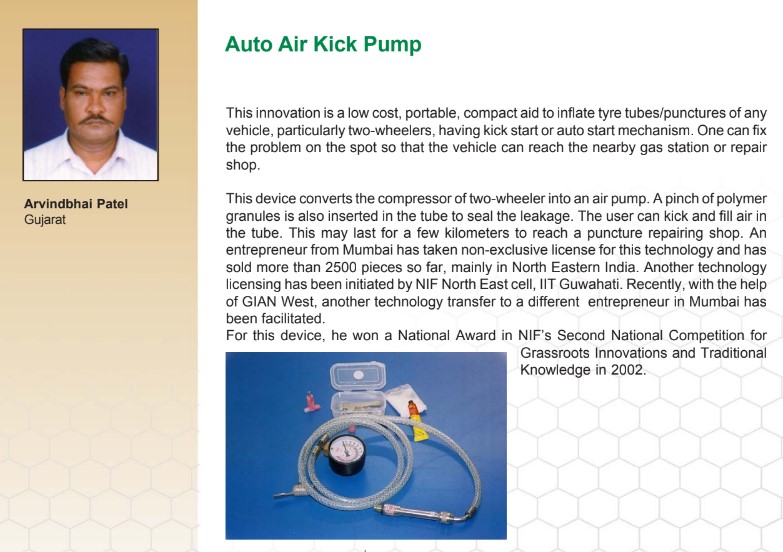 Arvindbhai Patel
Gujarat

Auto Air Kick Pump

This innovation is a low cost, portable, compact aid to inflate tyre tubes/punctures of any vehicle, particularly two-wheelers, having kick start or auto start mechanism. One can fix the problem on the spot so that the vehicle can reach the nearby gas station or repair shop.

This device converts the compressor of two-wheeler into an air pump. A pinch of polymer granules is also inserted in the tube to seal the leakage. The user can kick and fill air in the tube. This may last for a few kilometers to reach a puncture repairing shop. An entrepreneur from Mumbai has taken non-exclusive license for this technology and has sold more than 2500 pieces so far, mainly in North Eastern India. Another technology licensing has been initiated by NIF North East cell, IIT Guwahati. Recently, with the help of GIAN West, another technology transfer to a different entrepreneur in Mumbai has been facilitated.
For this device, he won a National Award in NIF's Second National Competition for Grassroots Innovations and Traditional Knowledge in 2002.